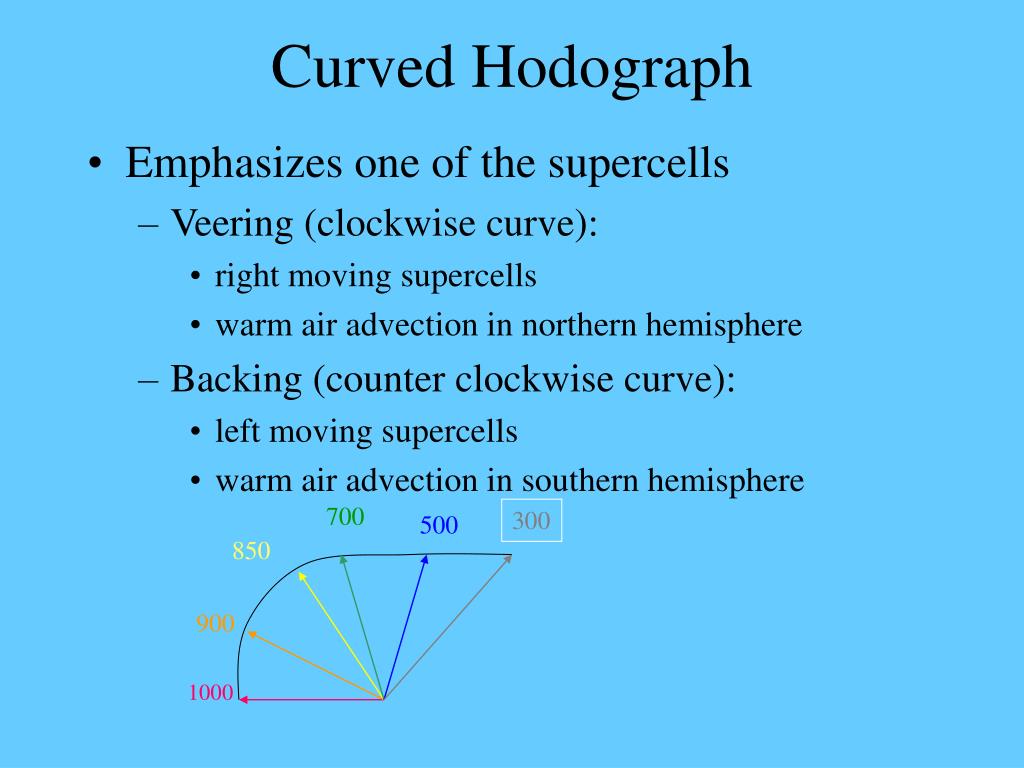 Curved Hodograph

• Emphasizes one of the supercells
– Veering (clockwise curve):
• right moving supercells
• warm air advection in northern hemisphere
– Backing (counter clockwise curve):
• left moving supercells
• warm air advection in southern hemisphere

700
500
300
850
900
1000